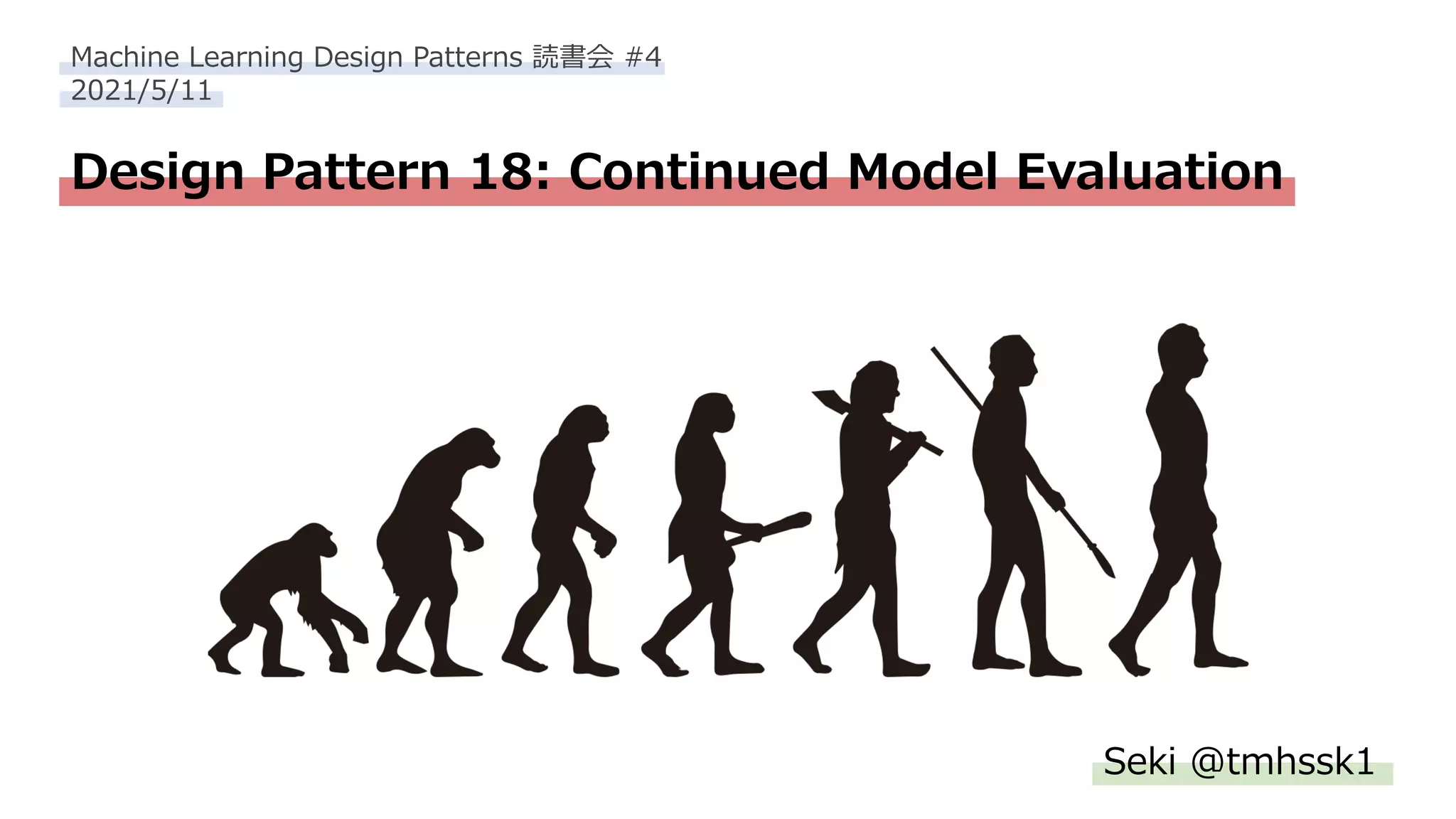 Machine Learning Design Patterns 読書会 #4
2021/5/11

Design Pattern 18: Continued Model Evaluation

Seki @tmhssk1